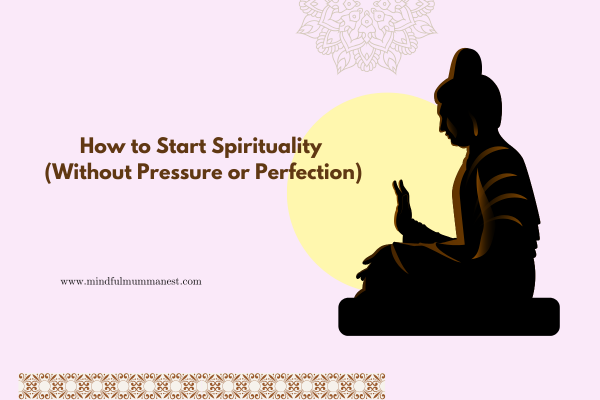 How to Start Spirituality
(Without Pressure or Perfection)

www.mindfulmummanest.com